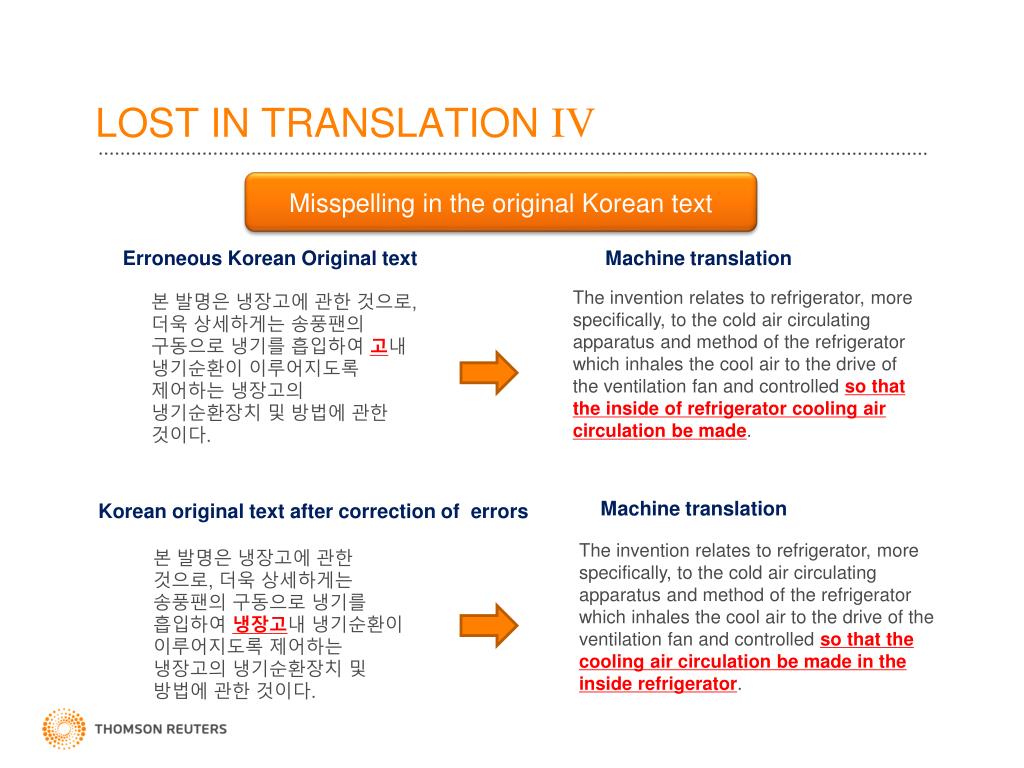 LOST IN TRANSLATION IV

Misspelling in the original Korean text

Erroneous Korean Original text

본 발명은 냉장고에 관한 것으로, 더욱 상세하게는 송풍팬의 구동으로 냉기를 흡입하여 고내 냉기순환이 이루어지도록 제어하는 냉장고의 냉기순환장치 및 방법에 관한 것이다.

Machine translation

The invention relates to refrigerator, more specifically, to the cold air circulating apparatus and method of the refrigerator which inhales the cool air to the drive of the ventilation fan and controlled so that the inside of refrigerator cooling air circulation be made.

Korean original text after correction of errors

본 발명은 냉장고에 관한 것으로, 더욱 상세하게는 송풍팬의 구동으로 냉기를 흡입하여 냉장고내 냉기순환이 이루어지도록 제어하는 냉장고의 냉기순환장치 및 방법에 관한 것이다.

Machine translation

The invention relates to refrigerator, more specifically, to the cold air circulating apparatus and method of the refrigerator which inhales the cool air to the drive of the ventilation fan and controlled so that the cooling air circulation be made in the inside refrigerator.

THOMSON REUTERS